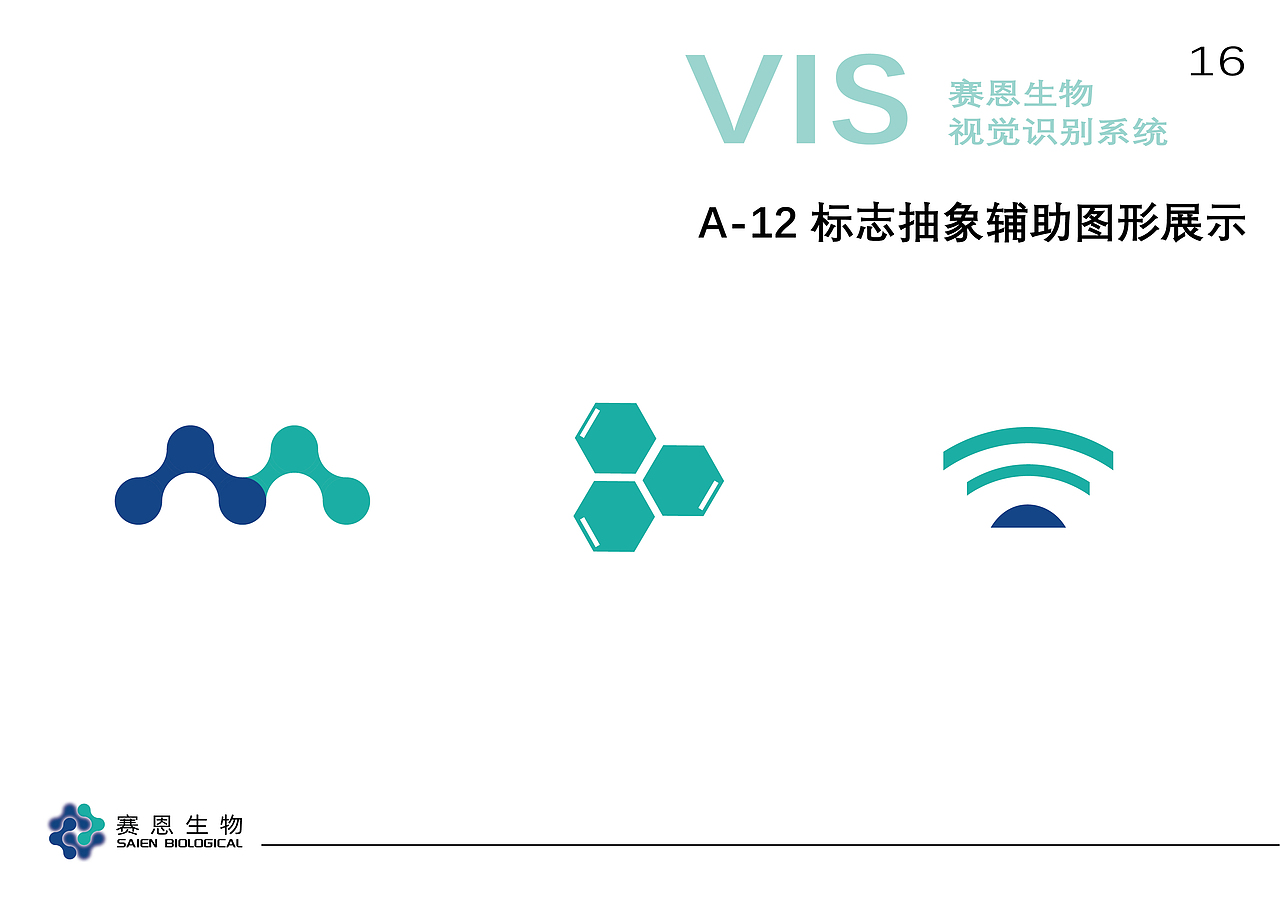 VIS 赛恩生物
视觉识别系统

16

A-12 标志抽象辅助图形展示

赛恩生物
SAIEN BIOLOGICAL